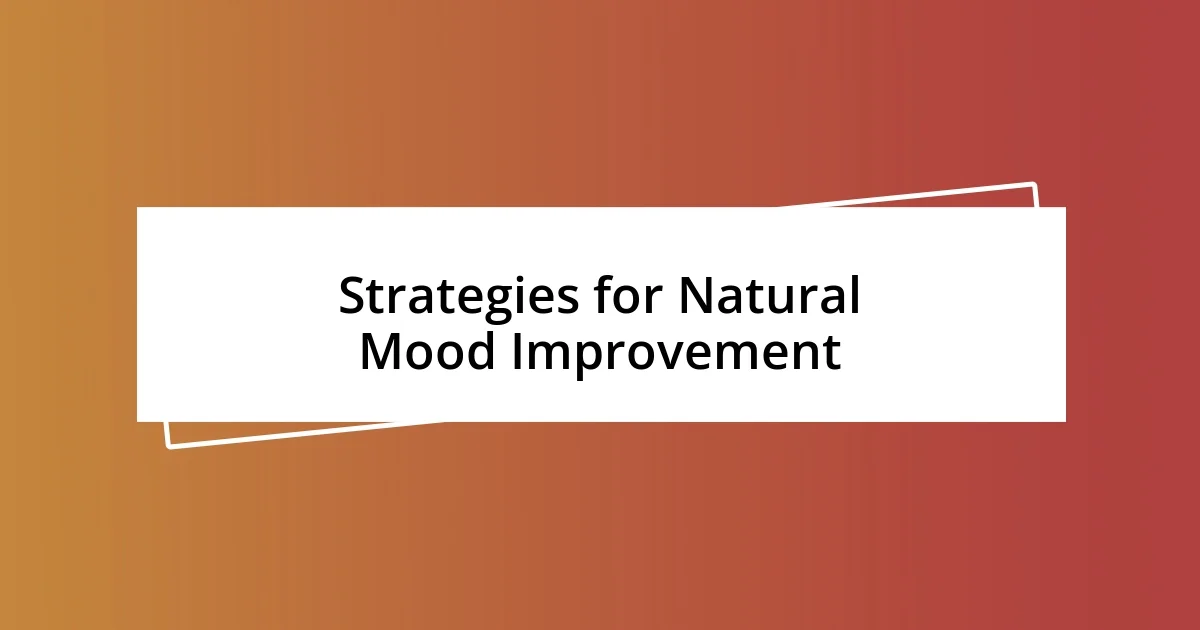 Strategies for Natural Mood Improvement